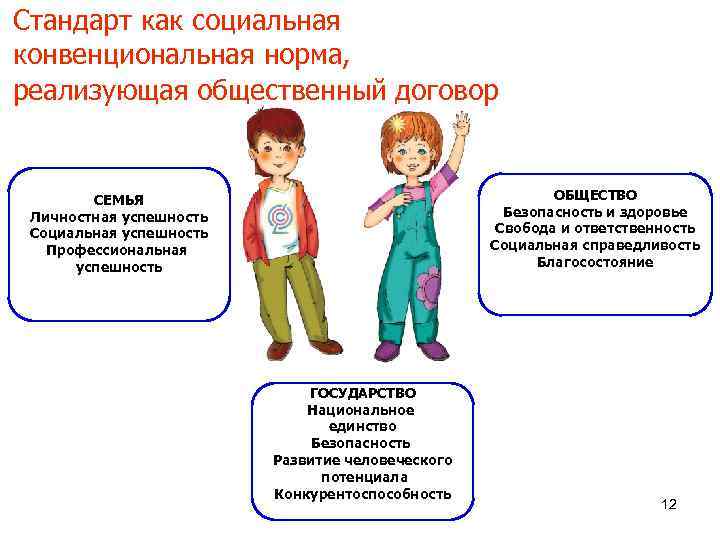 Стандарт как социальная конвенциональная норма, реализующая общественный договор

СЕМЬЯ
Личностная успешность
Социальная успешность
Профессиональная успешность

ОБЩЕСТВО
Безопасность и здоровье
Свобода и ответственность
Социальная справедливость
Благосостояние

ГОСУДАРСТВО
Национальное единство
Безопасность
Развитие человеческого потенциала
Конкурентоспособность

12